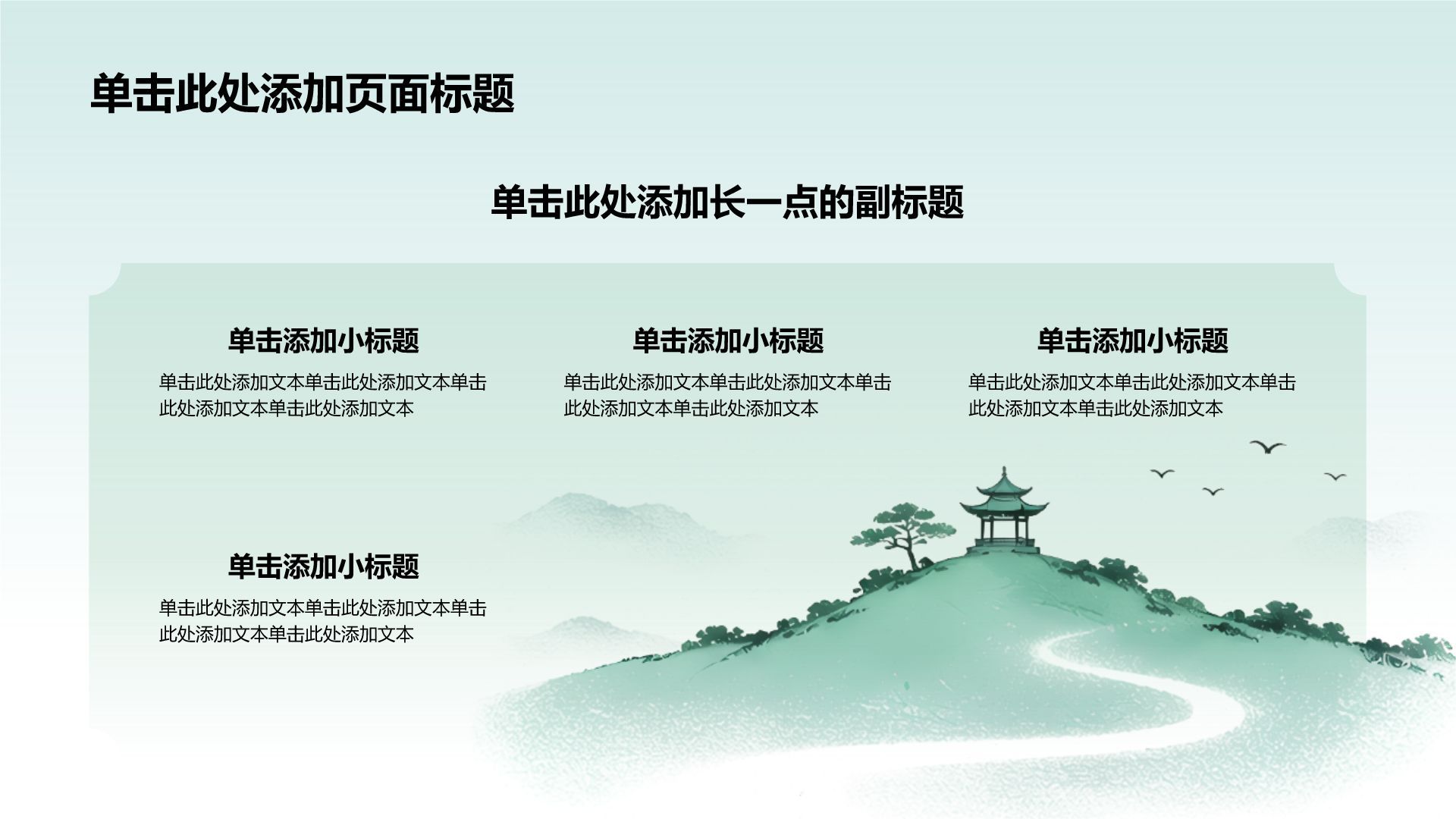 单击此处添加页面标题

单击此处添加长一点的副标题

单击添加小标题

单击此处添加文本单击此处添加文本单击此处添加文本单击此处添加文本

单击添加小标题

单击此处添加文本单击此处添加文本单击此处添加文本单击此处添加文本

单击添加小标题

单击此处添加文本单击此处添加文本单击此处添加文本单击此处添加文本

单击添加小标题

单击此处添加文本单击此处添加文本单击此处添加文本单击此处添加文本